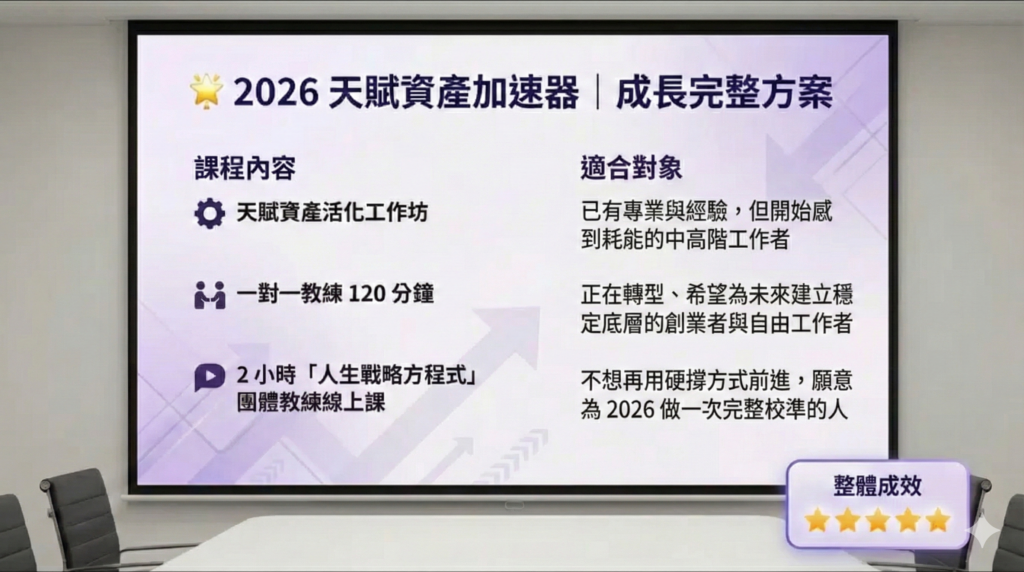 2026 天賦資產加速器｜成長完整方案

課程內容

天賦資產活化工作坊

一對一教練 120 分鐘

2 小時「人生戰略方程式」團體教練線上課

適合對象

已有專業與經驗，但開始感到耗能的中高階工作者

正在轉型、希望為未來建立穩定底層的創業者與自由工作者

不想再用硬撐方式前進，願意為 2026 做一次完整校準的人

整體成效